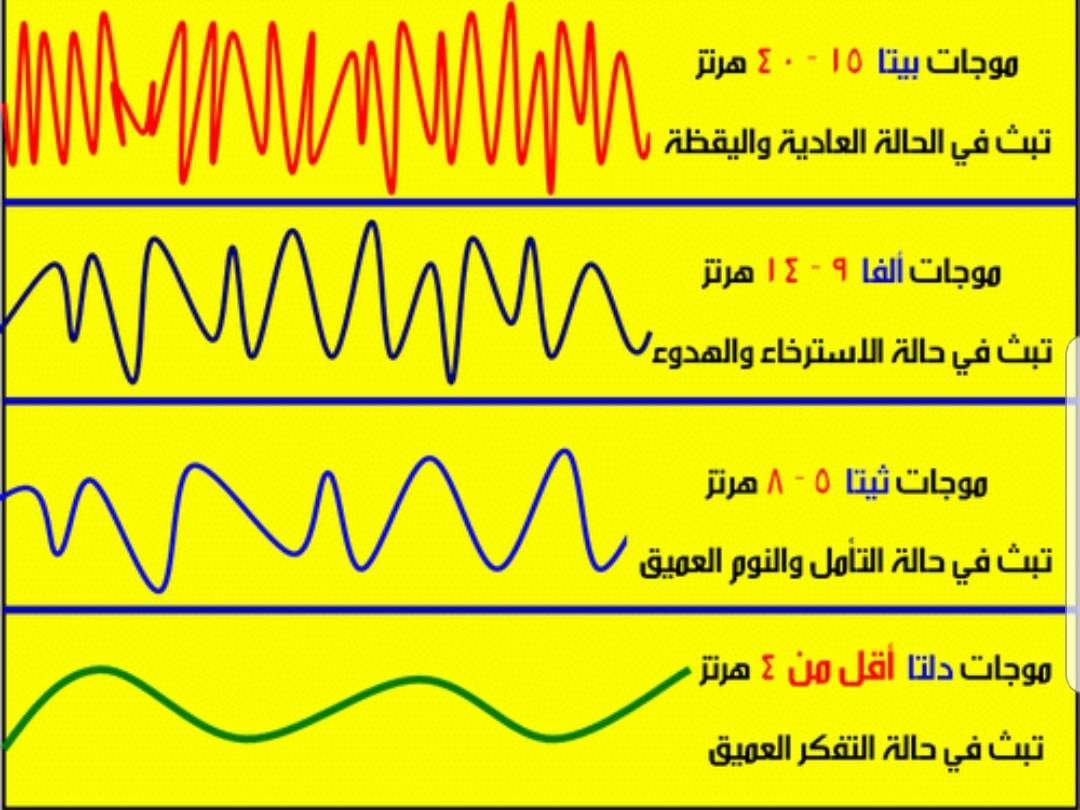 موجات بيتا ١٥ - ٤٠ هرتز
تبث في الحالة العادية واليقظة

موجات ألفا ٩ - ١٤ هرتز
تبث في حالة الاسترخاء والهدوء

موجات ثيتا ٥ - ٨ هرتز
تبث في حالة التأمل والنوم العميق

موجات دلتا أقل من ٤ هرتز
تبث في حالة التفكر العميق